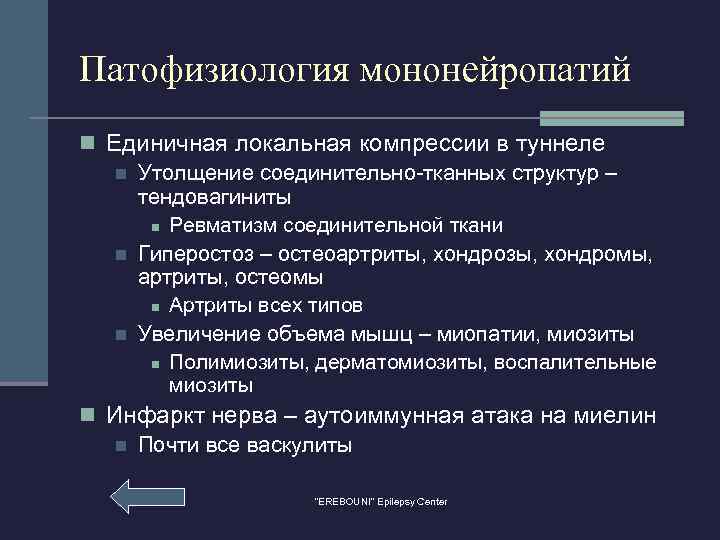 Патофизиология мононейропатий

Единичная локальная компрессии в туннеле

Утолщение соединительно-тканных структур – тендовагиниты

Ревматизм соединительной ткани

Гиперостоз – остеоартриты, хондрозы, хондромы, артриты, остеомы

Артриты всех типов

Увеличение объема мышц – миопатии, миозиты

Полимиозиты, дерматомиозиты, воспалительные миозиты

Инфаркт нерва – аутоиммунная атака на миелин

Почти все васкулиты

"EREBOUNI" Epilepsy Center